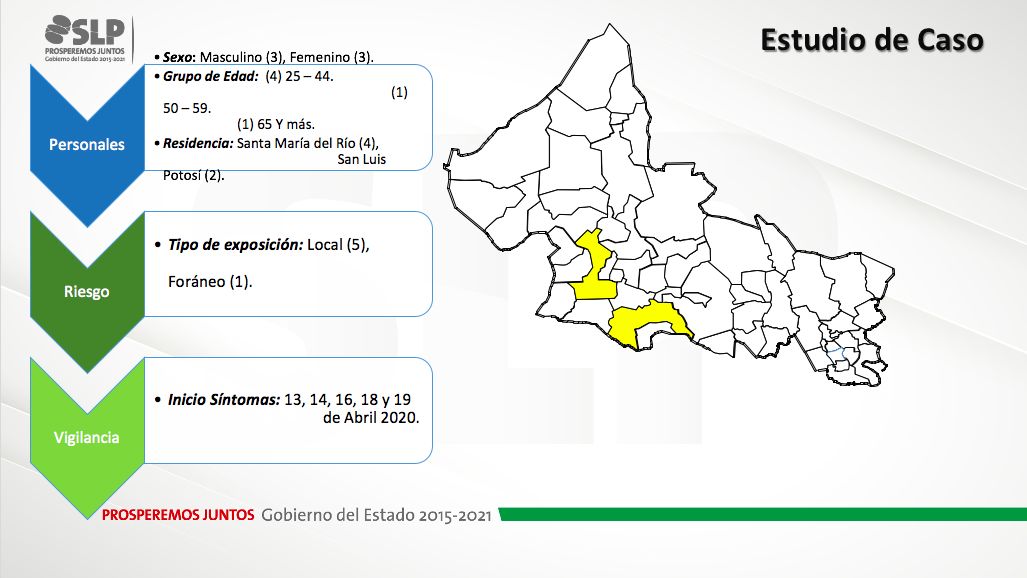 SLP
PROSPEREMOS JUNTOS
Gobierno del Estado 2015-2021

Estudio de Caso

Personales

• Sexo: Masculino (3), Femenino (3).
• Grupo de Edad: (4) 25 – 44. (1) 50 – 59. (1) 65 Y más.
• Residencia: Santa María del Río (4), San Luis Potosí (2).

Riesgo

• Tipo de exposición: Local (5), Foráneo (1).

Vigilancia

• Inicio Síntomas: 13, 14, 16, 18 y 19 de Abril 2020.

PROSPEREMOS JUNTOS Gobierno del Estado 2015-2021